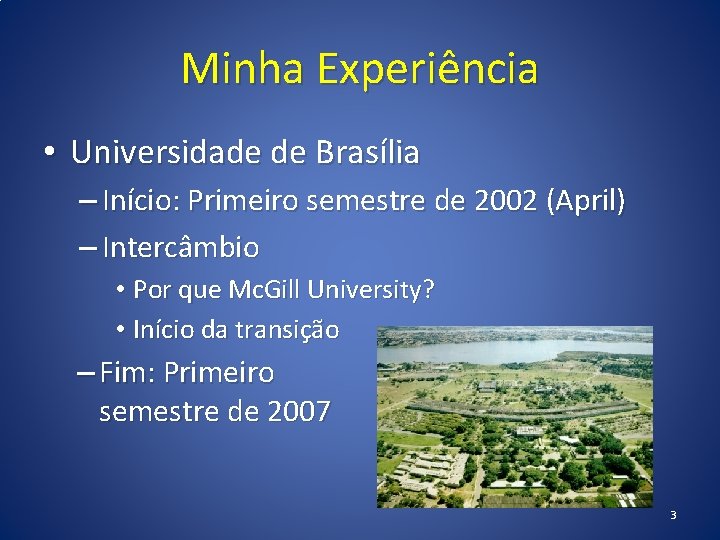 Minha Experiência

• Universidade de Brasília
– Início: Primeiro semestre de 2002 (April)
– Intercâmbio
• Por que McGill University?
• Início da transição
– Fim: Primeiro semestre de 2007

3